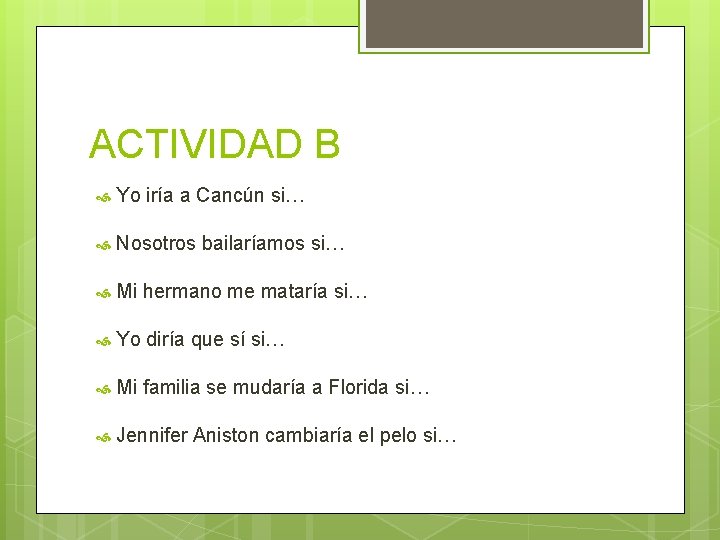 ACTIVIDAD B

Yo iría a Cancún si…

Nosotros bailaríamos si…

Mi hermano me mataría si…

Yo diría que sí si…

Mi familia se mudaría a Florida si…

Jennifer Aniston cambiaría el pelo si…